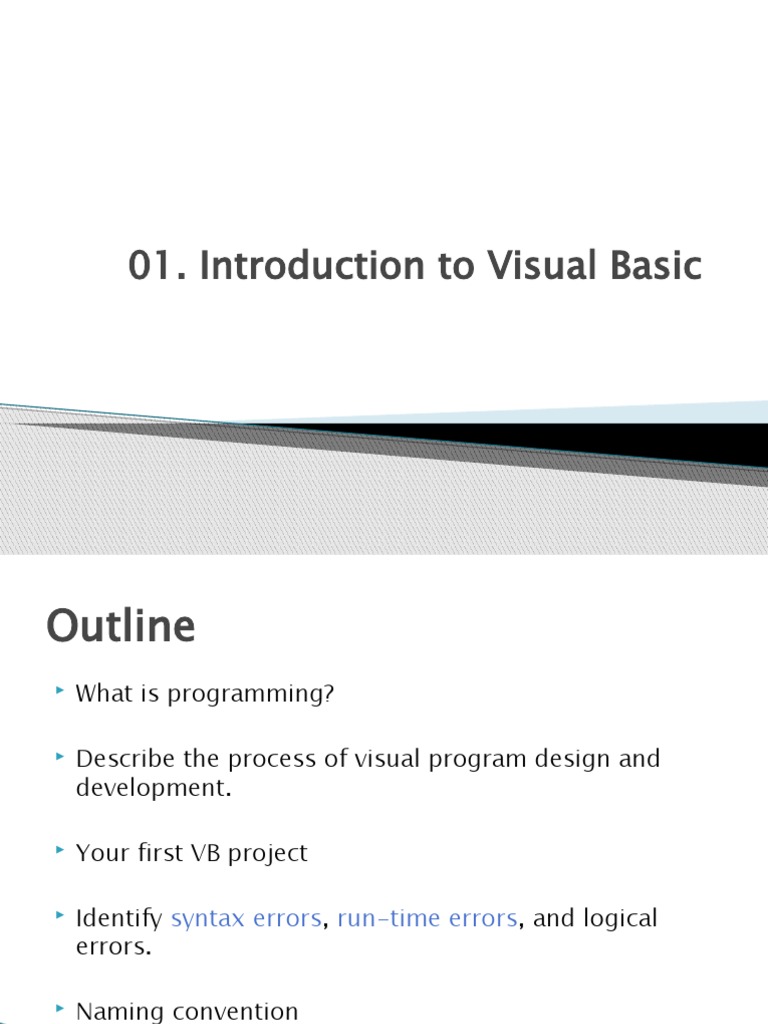 01. Introduction to Visual Basic

Outline

What is programming?

Describe the process of visual program design and development.

Your first VB project

Identify syntax errors, run-time errors, and logical errors.

Naming convention